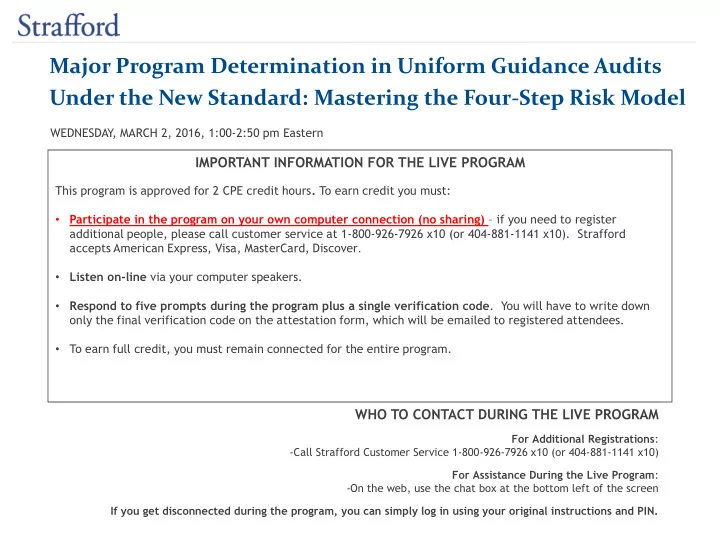 Strafford

Major Program Determination in Uniform Guidance Audits Under the New Standard: Mastering the Four-Step Risk Model

WEDNESDAY, MARCH 2, 2016, 1:00-2:50 pm Eastern

IMPORTANT INFORMATION FOR THE LIVE PROGRAM

This program is approved for 2 CPE credit hours. To earn credit you must:

• Participate in the program on your own computer connection (no sharing) – if you need to register additional people, please call customer service at 1-800-926-7926 x10 (or 404-881-1141 x10). Strafford accepts American Express, Visa, MasterCard, Discover.

• Listen on-line via your computer speakers.

• Respond to five prompts during the program plus a single verification code. You will have to write down only the final verification code on the attestation form, which will be emailed to registered attendees.

• To earn full credit, you must remain connected for the entire program.

WHO TO CONTACT DURING THE LIVE PROGRAM

For Additional Registrations:
-Call Strafford Customer Service 1-800-926-7926 x10 (or 404-881-1141 x10)

For Assistance During the Live Program:
-On the web, use the chat box at the bottom left of the screen

If you get disconnected during the program, you can simply log in using your original instructions and PIN.